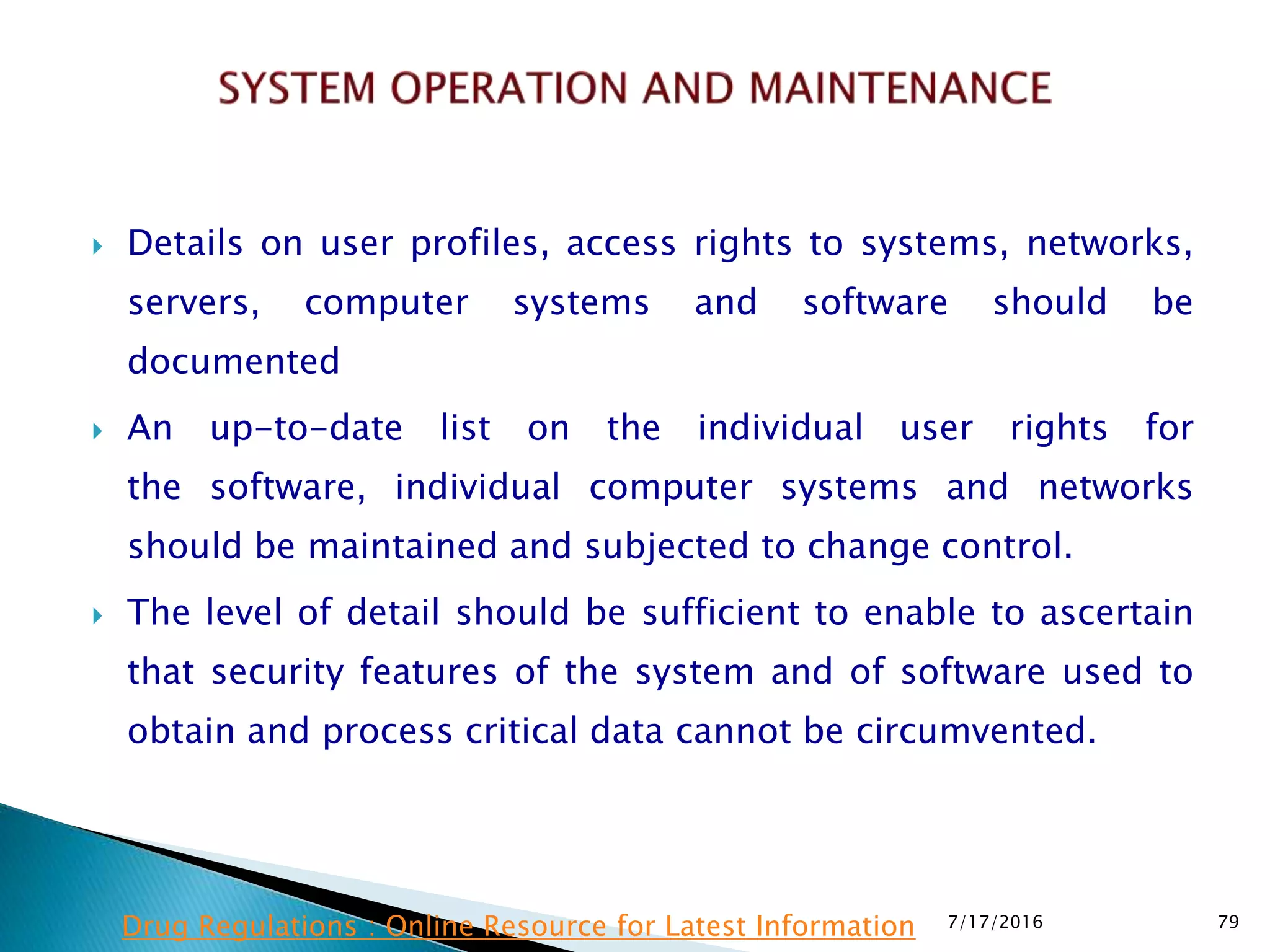 SYSTEM OPERATION AND MAINTENANCE

Details on user profiles, access rights to systems, networks, servers, computer systems and software should be documented

An up-to-date list on the individual user rights for the software, individual computer systems and networks should be maintained and subjected to change control.

The level of detail should be sufficient to enable to ascertain that security features of the system and of software used to obtain and process critical data cannot be circumvented.

Drug Regulations : Online Resource for Latest Information 7/17/2016 79